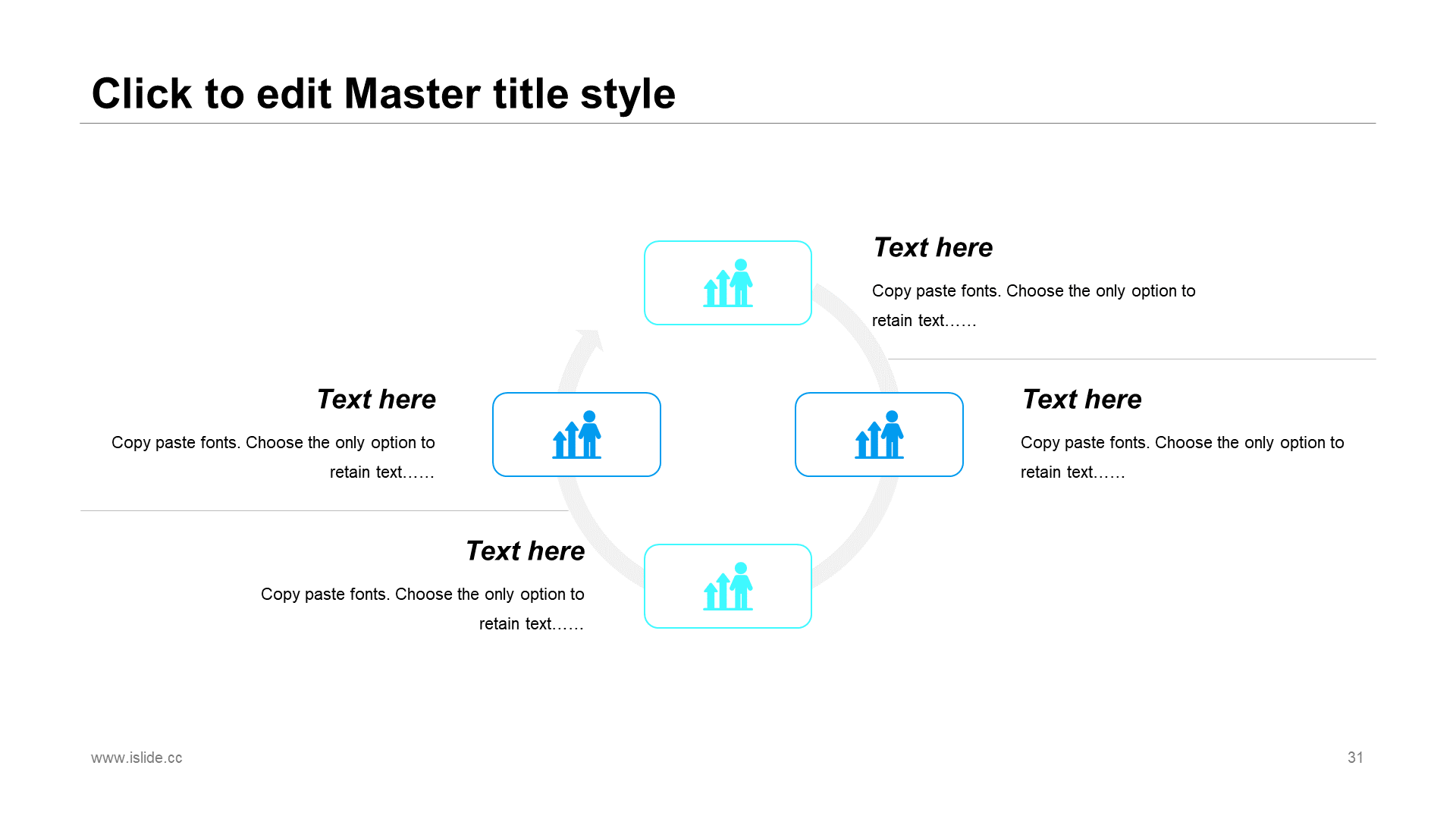 Click to edit Master title style

Text here

Copy paste fonts. Choose the only option to retain text……

Text here

Copy paste fonts. Choose the only option to retain text……

Text here

Copy paste fonts. Choose the only option to retain text……

Text here

Copy paste fonts. Choose the only option to retain text……

www.islide.cc

31